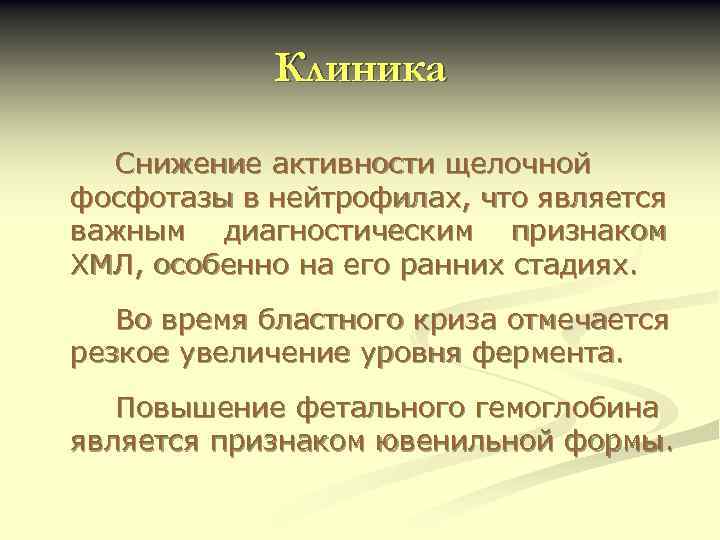 Клиника

Снижение активности щелочной фосфотазы в нейтрофилах, что является важным диагностическим признаком ХМЛ, особенно на его ранних стадиях.

Во время бластного криза отмечается резкое увеличение уровня фермента.

Повышение фетального гемоглобина является признаком ювенильной формы.